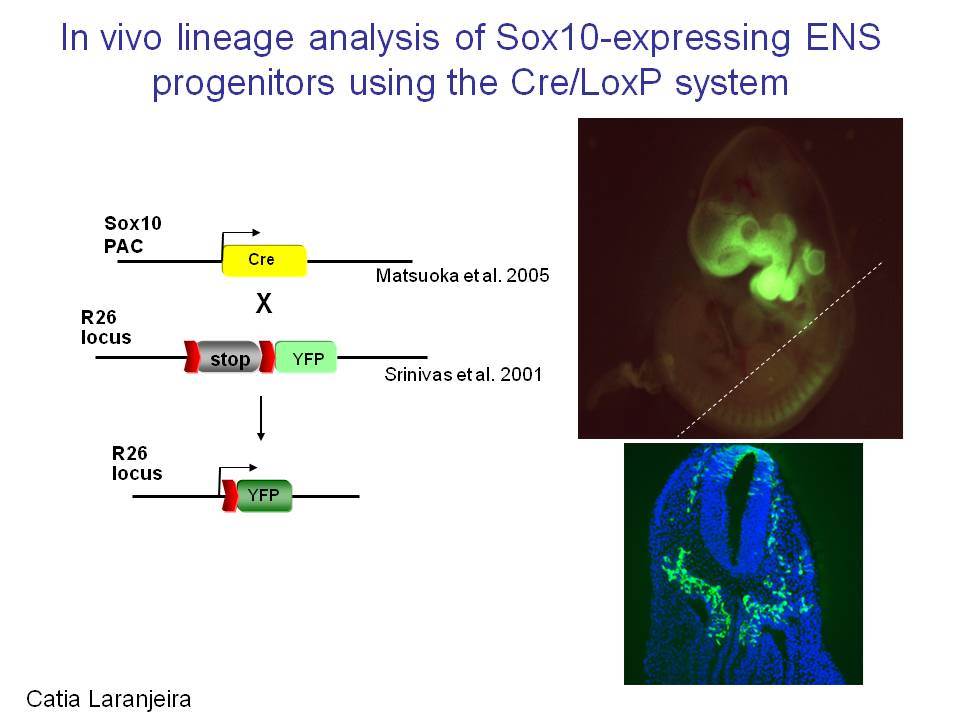 In vivo lineage analysis of Sox10-expressing ENS progenitors using the Cre/LoxP system

Sox10
PAC

Cre

Matsuoka et al. 2005

X

R26
locus

stop

YFP

Srinivas et al. 2001

R26
locus

YFP

Catia Laranjeira